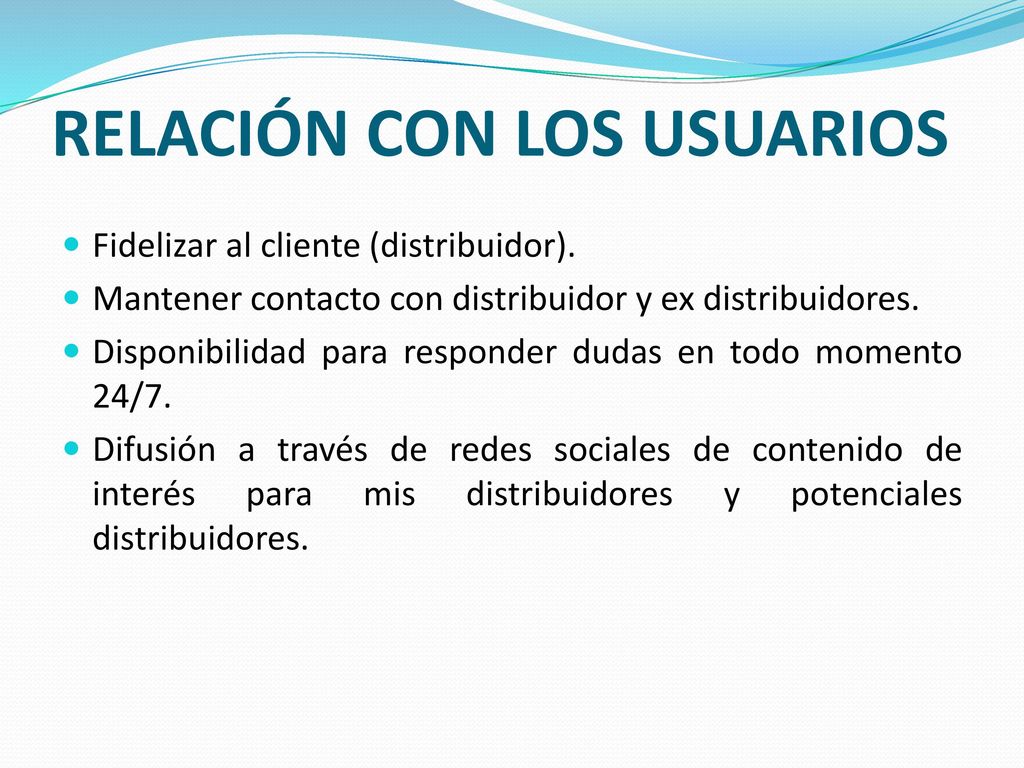 RELACIÓN CON LOS USUARIOS

- Fidelizar al cliente (distribuidor).
- Mantener contacto con distribuidor y ex distribuidores.
- Disponibilidad para responder dudas en todo momento 24/7.
- Difusión a través de redes sociales de contenido de interés para mis distribuidores y potenciales distribuidores.